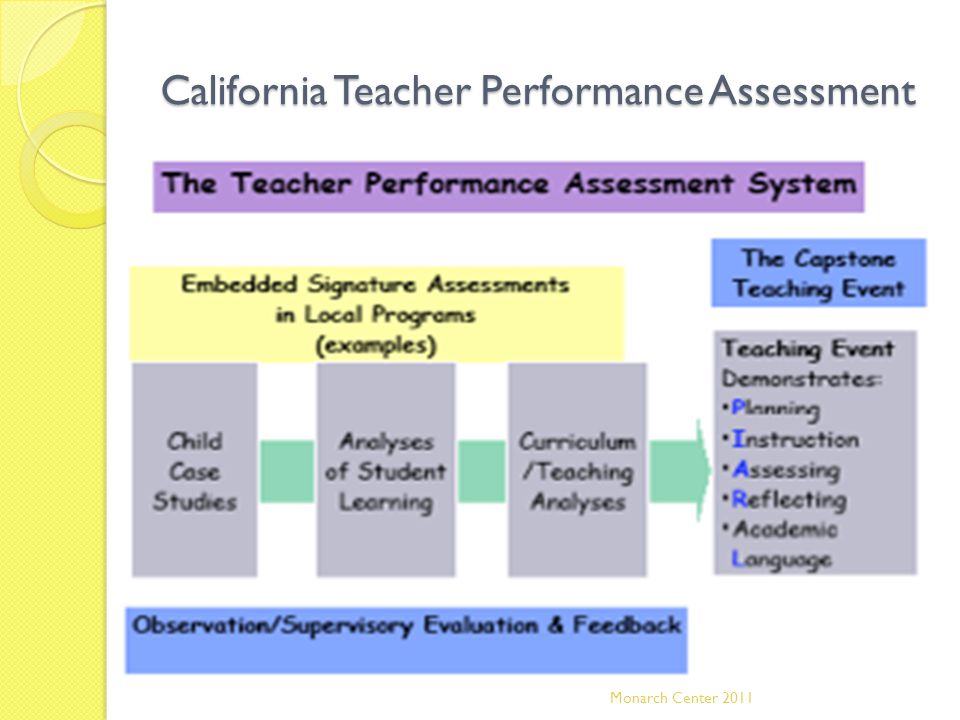 California Teacher Performance Assessment

The Teacher Performance Assessment System

Embedded Signature Assessments in Local Programs (examples)

Child Case Studies

Analyses of Student Learning

Curriculum /Teaching Analyses

The Capstone Teaching Event

Teaching Event Demonstrates:
•Planning
•Instruction
•Assessing
•Reflecting
•Academic Language

Observation/Supervisory Evaluation & Feedback

Monarch Center 2011